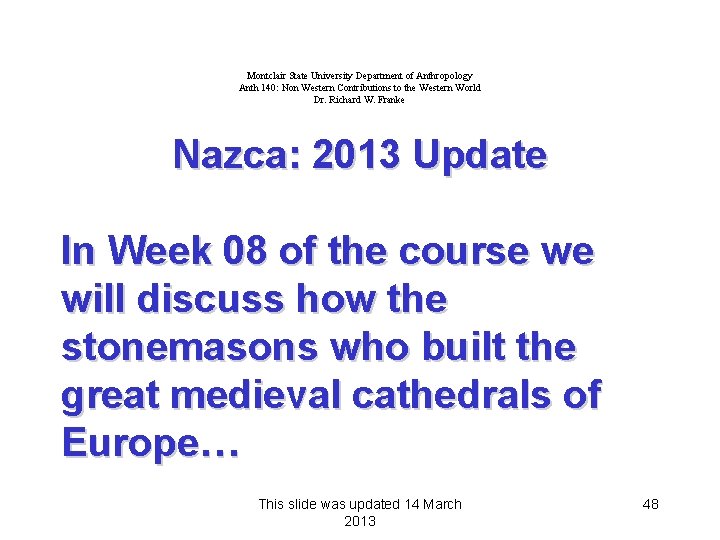 Montclair State University Department of Anthropology
Anth 140: Non Western Contributions to the Western World
Dr. Richard W. Franke

Nazca: 2013 Update

In Week 08 of the course we will discuss how the stonemasons who built the great medieval cathedrals of Europe…

This slide was updated 14 March 2013

48